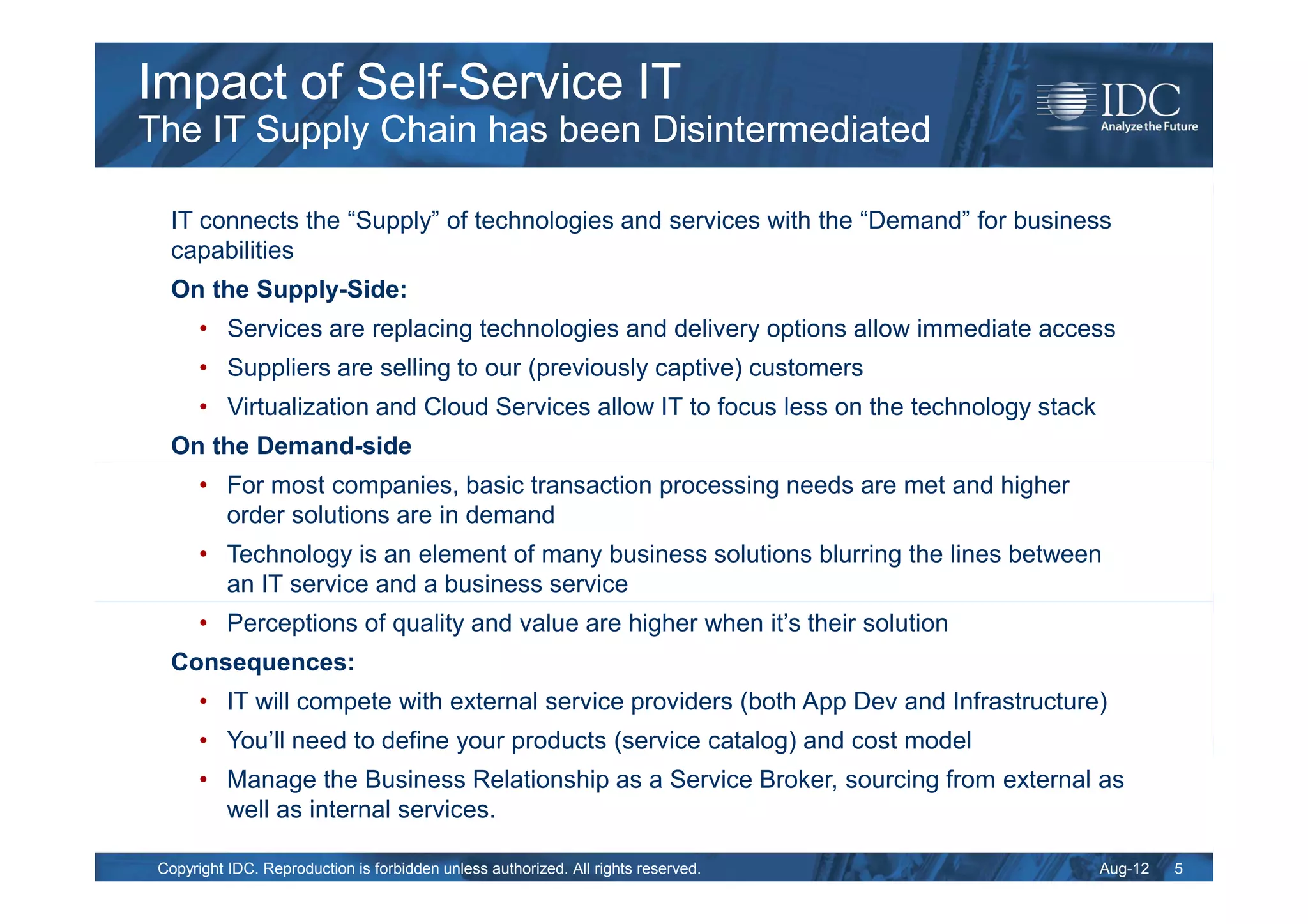 Impact of Self-Service IT
The IT Supply Chain has been Disintermediated

IDC
Analyze the Future

IT connects the “Supply” of technologies and services with the “Demand” for business capabilities

On the Supply-Side:

• Services are replacing technologies and delivery options allow immediate access
• Suppliers are selling to our (previously captive) customers
• Virtualization and Cloud Services allow IT to focus less on the technology stack

On the Demand-side

• For most companies, basic transaction processing needs are met and higher order solutions are in demand
• Technology is an element of many business solutions blurring the lines between an IT service and a business service
• Perceptions of quality and value are higher when it’s their solution

Consequences:

• IT will compete with external service providers (both App Dev and Infrastructure)
• You’ll need to define your products (service catalog) and cost model
• Manage the Business Relationship as a Service Broker, sourcing from external as well as internal services.

Copyright IDC. Reproduction is forbidden unless authorized. All rights reserved.
Aug-12 5